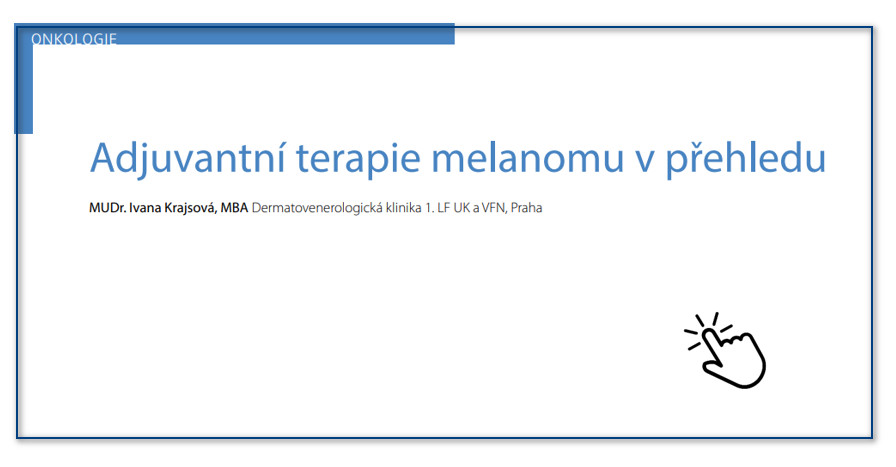 ONKOLOGIE

Adjuvantní terapie melanomu v přehledu

MUDr. Ivana Krajsová, MBA Dermatovenerologická klinika 1. LF UK a VFN, Praha